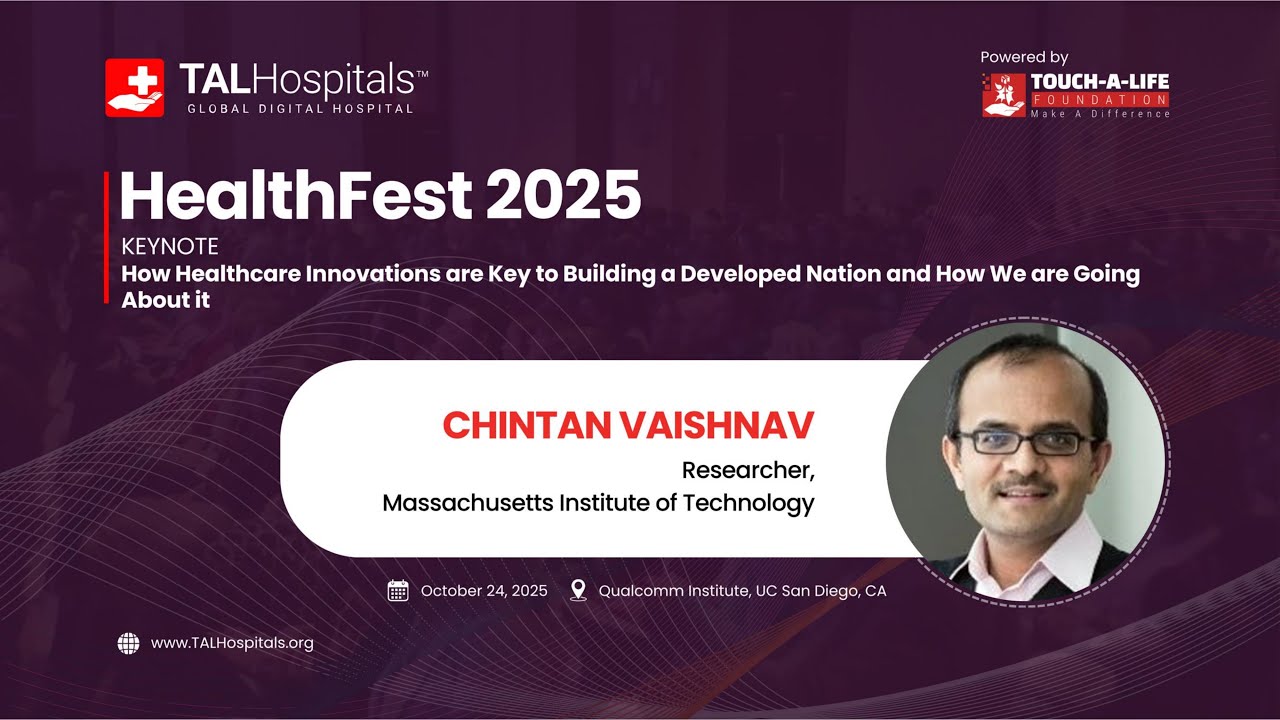 TALHospitals™
GLOBAL DIGITAL HOSPITAL

Powered by
TOUCH-A-LIFE
FOUNDATION
Make A Difference

HealthFest 2025
KEYNOTE
How Healthcare Innovations are Key to Building a Developed Nation and How We are Going About it

CHINTAN VAISHNAV
Researcher,
Massachusetts Institute of Technology

October 24, 2025
Qualcomm Institute, UC San Diego, CA

www.TALHospitals.org